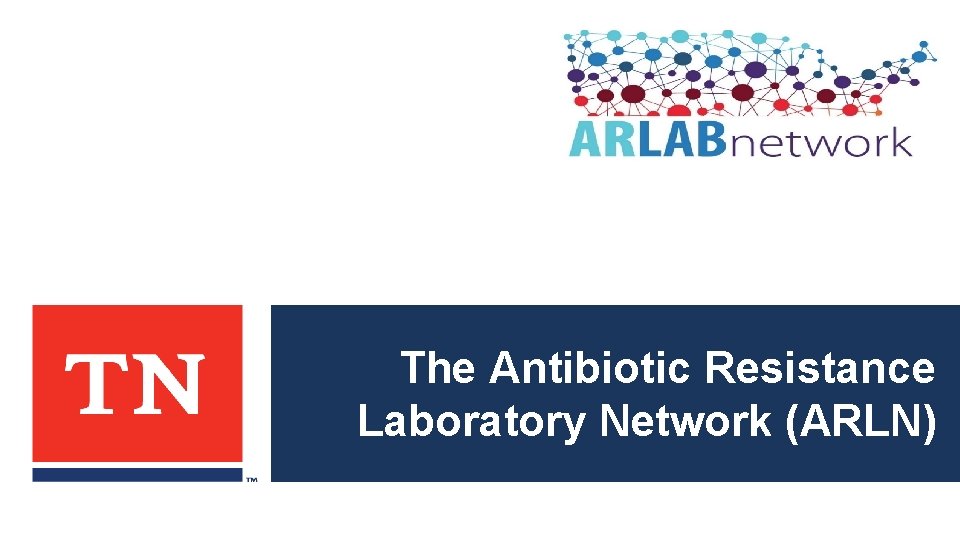 ARLABnetwork

TN ™

The Antibiotic Resistance Laboratory Network (ARLN)